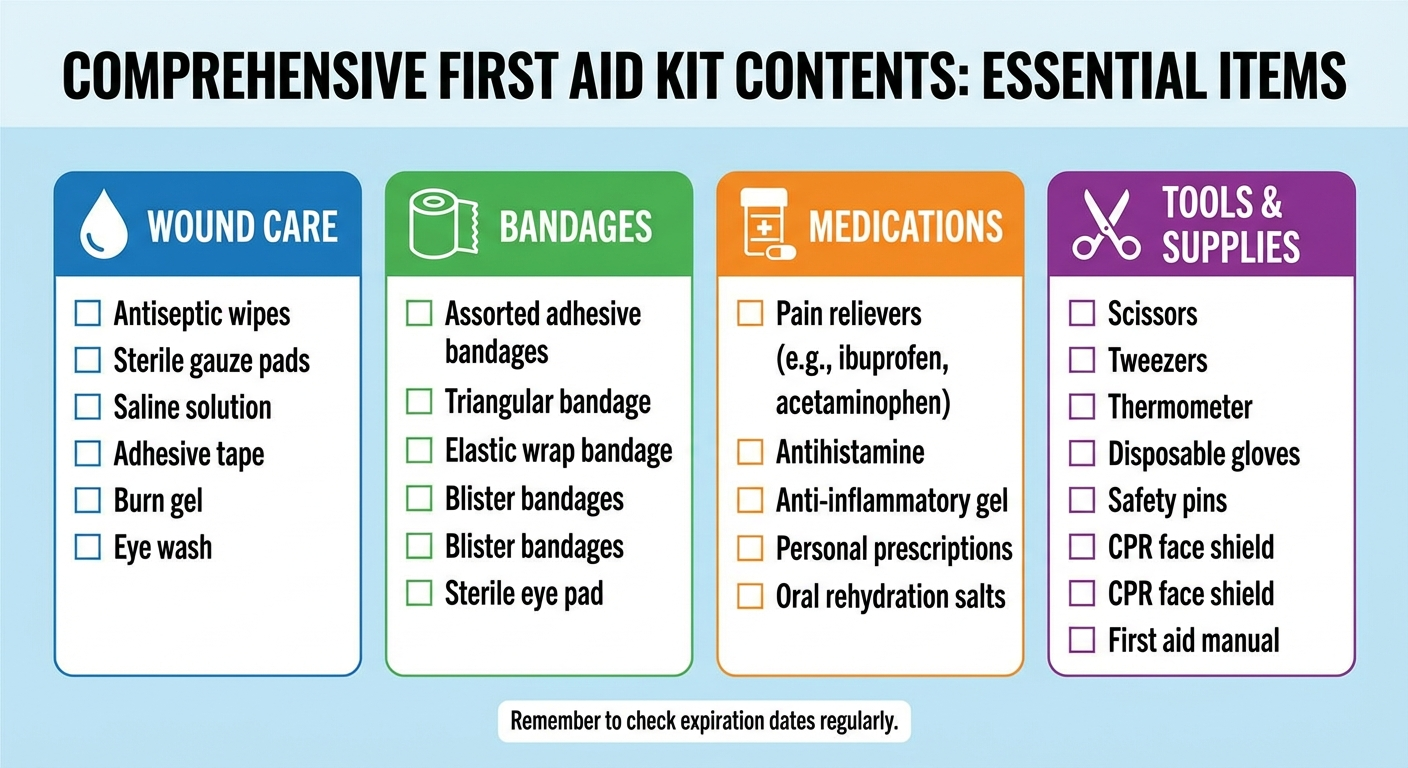 COMPREHENSIVE FIRST AID KIT CONTENTS: ESSENTIAL ITEMS

WOUND CARE
☐ Antiseptic wipes
☐ Sterile gauze pads
☐ Saline solution
☐ Adhesive tape
☐ Burn gel
☐ Eye wash

BANDAGES
☐ Assorted adhesive bandages
☐ Triangular bandage
☐ Elastic wrap bandage
☐ Blister bandages
☐ Blister bandages
☐ Sterile eye pad

MEDICATIONS
☐ Pain relievers (e.g., ibuprofen, acetaminophen)
☐ Antihistamine
☐ Anti-inflammatory gel
☐ Personal prescriptions
☐ Oral rehydration salts

TOOLS & SUPPLIES
☐ Scissors
☐ Tweezers
☐ Thermometer
☐ Disposable gloves
☐ Safety pins
☐ CPR face shield
☐ CPR face shield
☐ First aid manual

Remember to check expiration dates regularly.